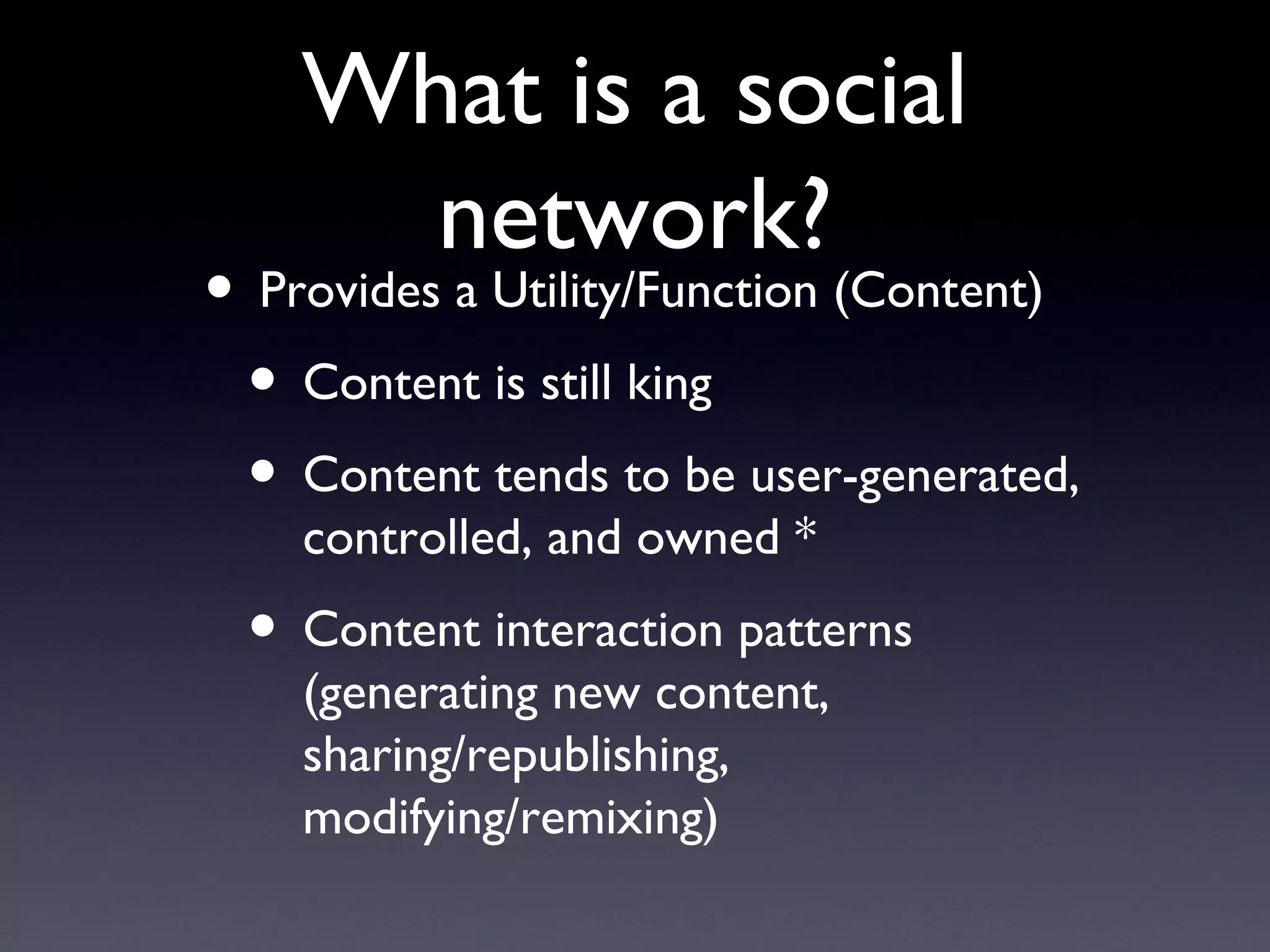 What is a social network?

• Provides a Utility/Function (Content)

• Content is still king

• Content tends to be user-generated, controlled, and owned *

• Content interaction patterns (generating new content, sharing/republishing, modifying/remixing)